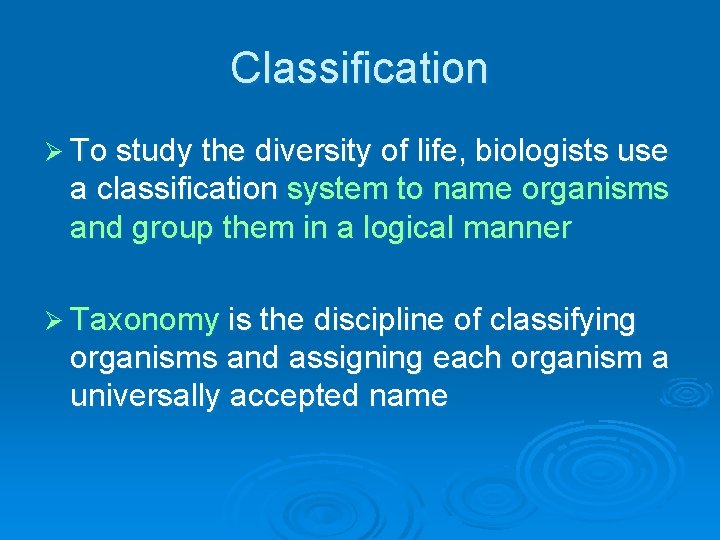 Classification

➢ To study the diversity of life, biologists use a classification system to name organisms and group them in a logical manner

➢ Taxonomy is the discipline of classifying organisms and assigning each organism a universally accepted name